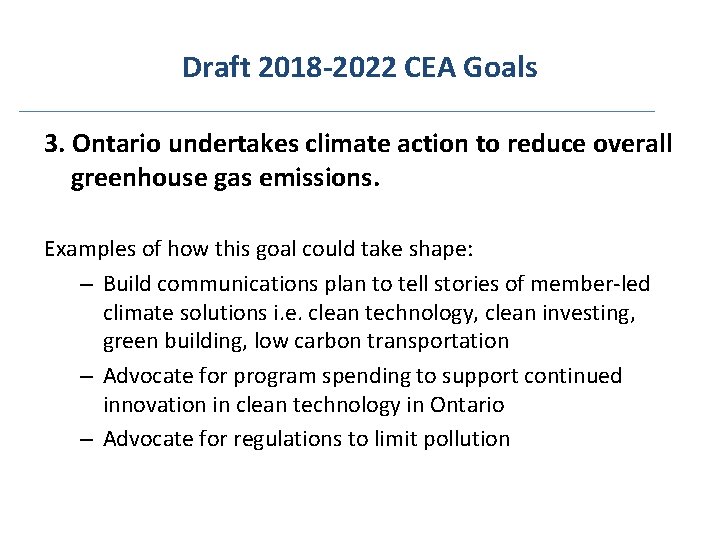 Draft 2018-2022 CEA Goals

3. Ontario undertakes climate action to reduce overall greenhouse gas emissions.

Examples of how this goal could take shape:

– Build communications plan to tell stories of member-led climate solutions i.e. clean technology, clean investing, green building, low carbon transportation
– Advocate for program spending to support continued innovation in clean technology in Ontario
– Advocate for regulations to limit pollution